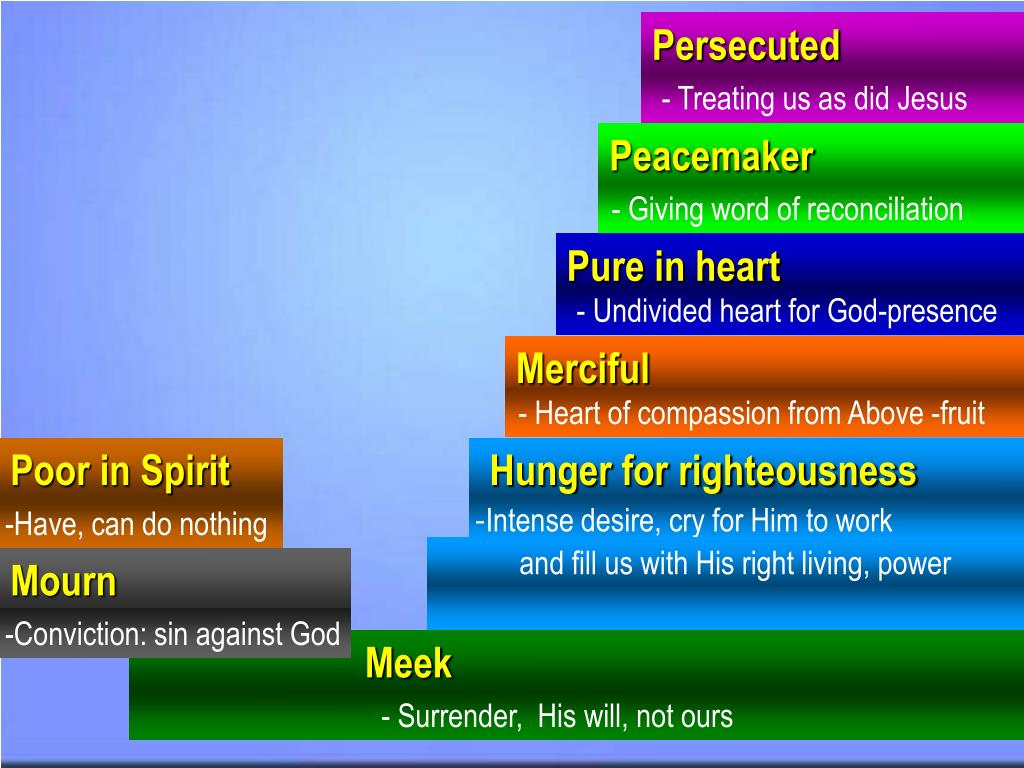 Persecuted
- Treating us as did Jesus

Peacemaker
- Giving word of reconciliation

Pure in heart
- Undivided heart for God-presence

Merciful
- Heart of compassion from Above -fruit

Poor in Spirit
-Have, can do nothing

Hunger for righteousness
-Intense desire, cry for Him to work and fill us with His right living, power

Mourn
-Conviction: sin against God

Meek
- Surrender, His will, not ours